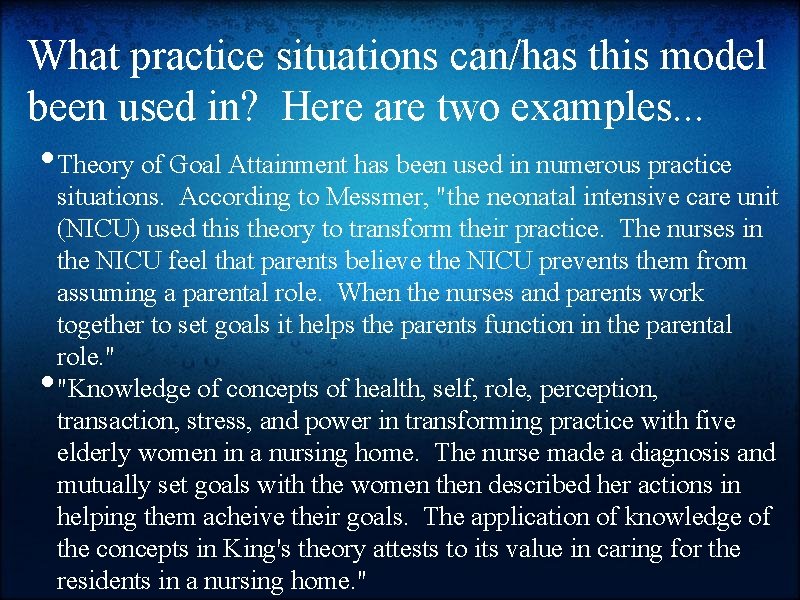 What practice situations can/has this model been used in?  Here are two examples...

• Theory of Goal Attainment has been used in numerous practice situations.  According to Messmer, "the neonatal intensive care unit (NICU) used this theory to transform their practice.  The nurses in the NICU feel that parents believe the NICU prevents them from assuming a parental role.  When the nurses and parents work together to set goals it helps the parents function in the parental role."

• "Knowledge of concepts of health, self, role, perception, transaction, stress, and power in transforming practice with five elderly women in a nursing home.  The nurse made a diagnosis and mutually set goals with the women then described her actions in helping them acheive their goals.  The application of knowledge of the concepts in King's theory attests to its value in caring for the residents in a nursing home."